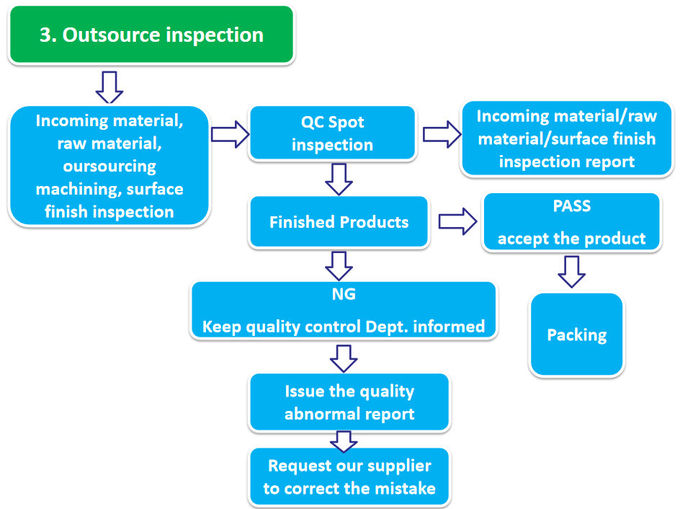 3. Outsource inspection

Incoming material, raw material, oursourcing machining, surface finish inspection

QC Spot inspection

Incoming material/raw material/surface finish inspection report

Finished Products

PASS

accept the product

Packing

NG

Keep quality control Dept. informed

Issue the quality abnormal report

Request our supplier to correct the mistake